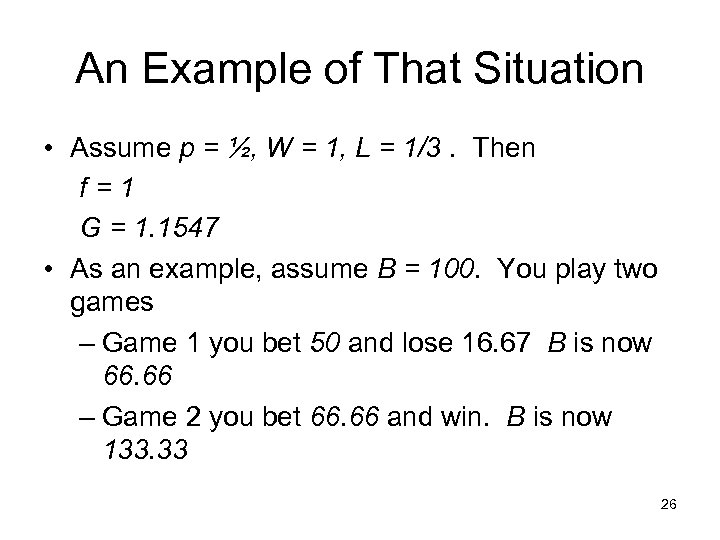 An Example of That Situation

• Assume $p = ½$, $W = 1$, $L = 1/3$ . Then
$f = 1$
$G = 1.1547$

• As an example, assume $B = 100$. You play two games
– Game 1 you bet $50$ and lose 16.67 $B$ is now $66.66$
– Game 2 you bet $66.66$ and win. $B$ is now $133.33$

26